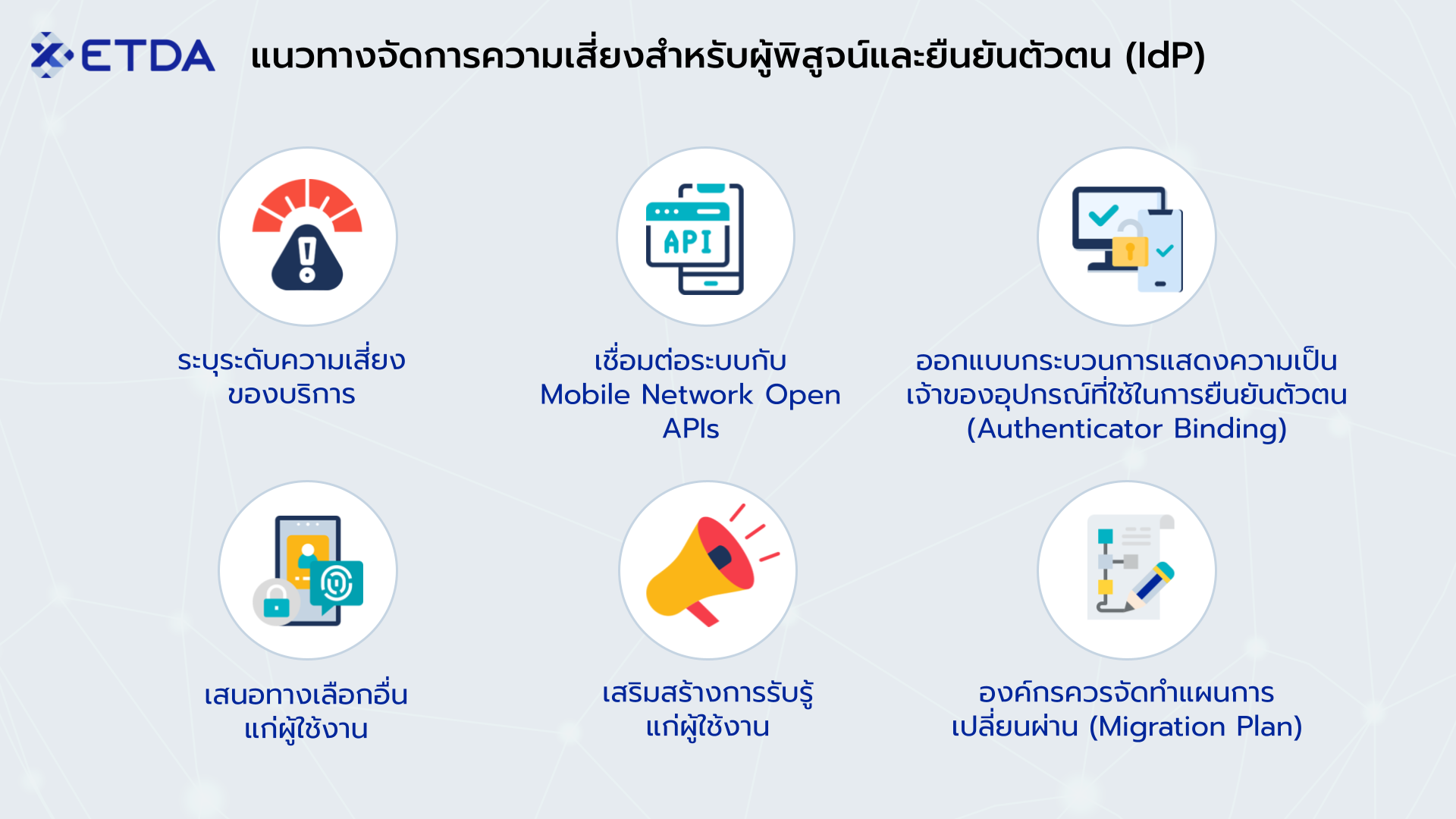 ETDA แนวทางจัดการความเสี่ยงสำหรับผู้พิสูจน์และยืนยันตัวตน (IdP)

API

ระบุระดับความเสี่ยงของบริการ

เชื่อมต่อระบบกับ Mobile Network Open APIs

ออกแบบกระบวนการแสดงความเป็นเจ้าของอุปกรณ์ที่ใช้ในการยืนยันตัวตน (Authenticator Binding)

เสนอทางเลือกอื่นแก่ผู้ใช้งาน

เสริมสร้างการรับรู้แก่ผู้ใช้งาน

องค์กรควรจัดทำแผนการเปลี่ยนผ่าน (Migration Plan)